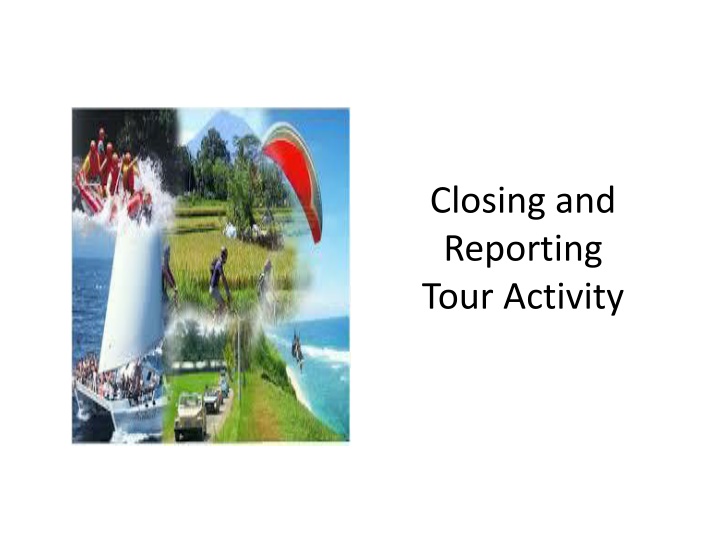 Closing and Reporting Tour Activity